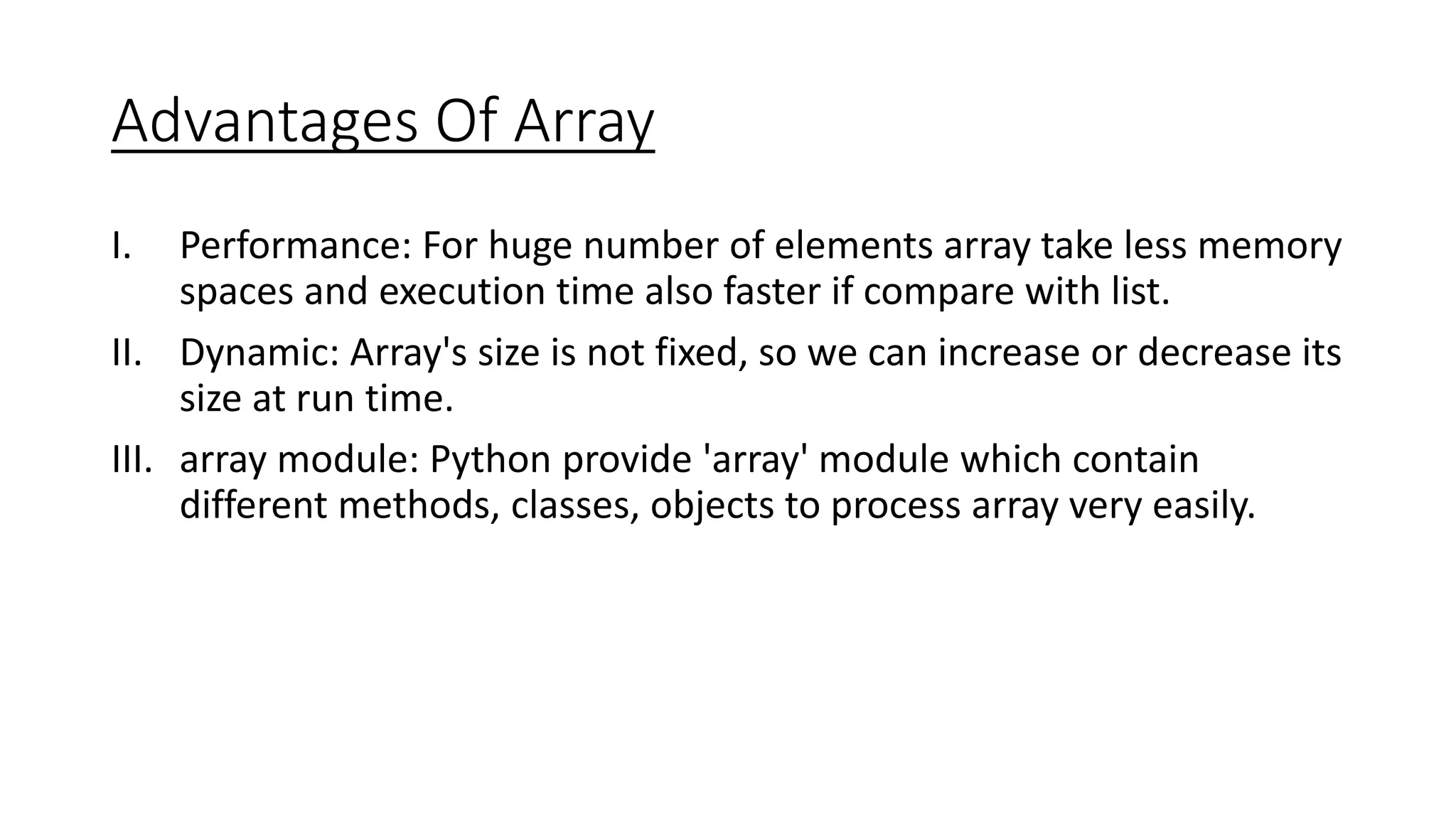 Advantages Of Array

I. Performance: For huge number of elements array take less memory spaces and execution time also faster if compare with list.

II. Dynamic: Array's size is not fixed, so we can increase or decrease its size at run time.

III. array module: Python provide 'array' module which contain different methods, classes, objects to process array very easily.